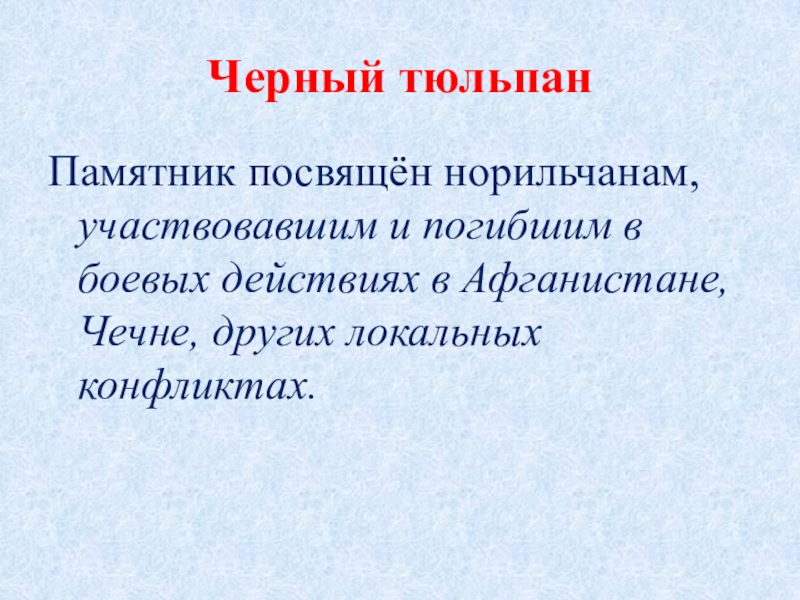 Черный тюльпан

Памятник посвящён норильчанам, участвовавшим и погибшим в боевых действиях в Афганистане, Чечне, других локальных конфликтах.